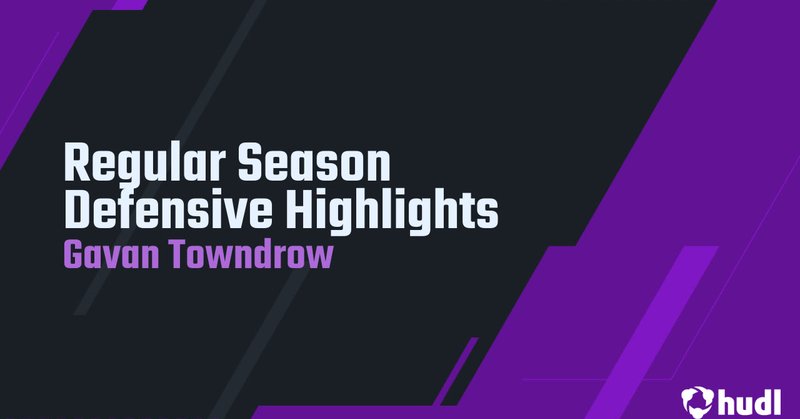 Regular Season Defensive Highlights
Gavan Towndrow

hudl